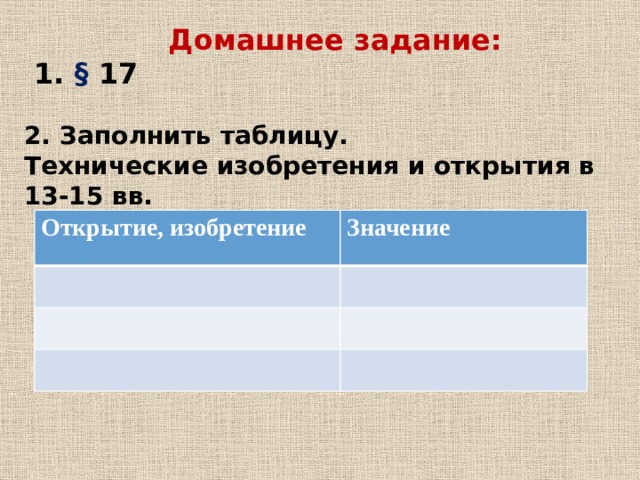 Домашнее задание:

1. § 17

2. Заполнить таблицу.
Технические изобретения и открытия в 13-15 вв.

| Открытие, изобретение | Значение |
|---|---|
| | |
| | |
| | |